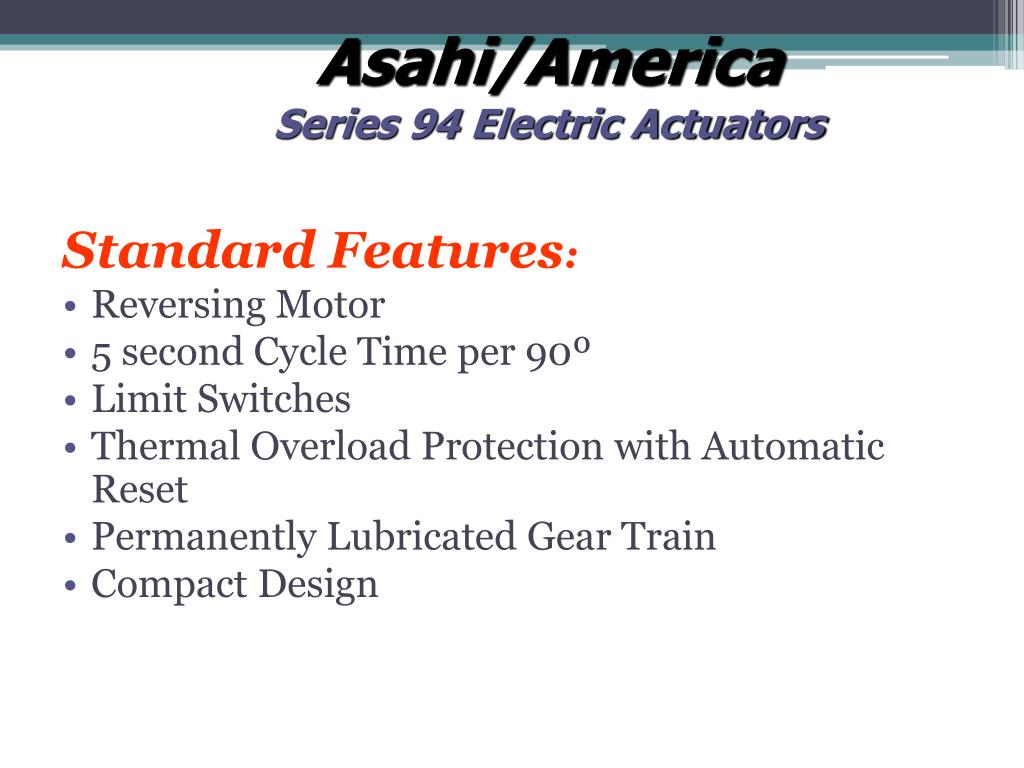 Asahi/America
Series 94 Electric Actuators

Standard Features:
• Reversing Motor
• 5 second Cycle Time per 90º
• Limit Switches
• Thermal Overload Protection with Automatic Reset
• Permanently Lubricated Gear Train
• Compact Design